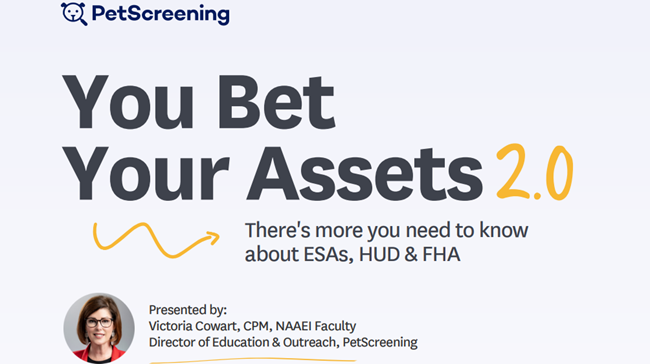 PetScreening

You Bet Your Assets 2.0

There's more you need to know about ESAs, HUD & FHA

Presented by:
Victoria Cowart, CPM, NAAEI Faculty
Director of Education & Outreach, PetScreening